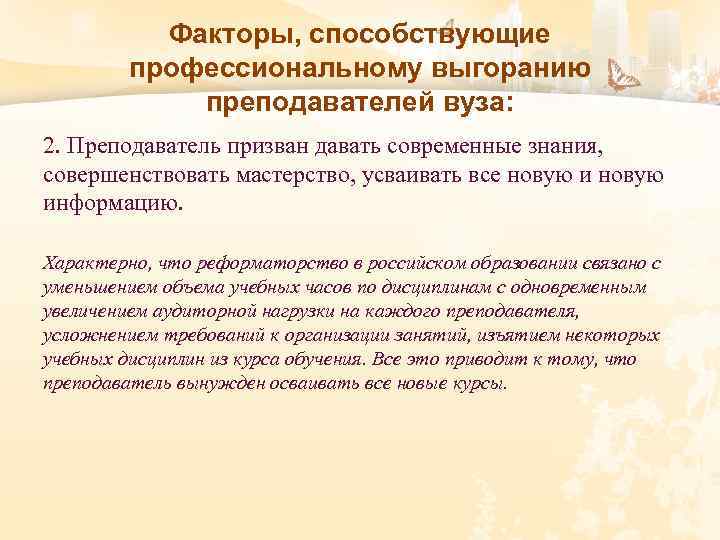 Факторы, способствующие профессиональному выгоранию преподавателей вуза:

2. Преподаватель призван давать современные знания, совершенствовать мастерство, усваивать все новую и новую информацию.

Характерно, что реформаторство в российском образовании связано с уменьшением объема учебных часов по дисциплинам с одновременным увеличением аудиторной нагрузки на каждого преподавателя, усложнением требований к организации занятий, изъятием некоторых учебных дисциплин из курса обучения. Все это приводит к тому, что преподаватель вынужден осваивать все новые курсы.